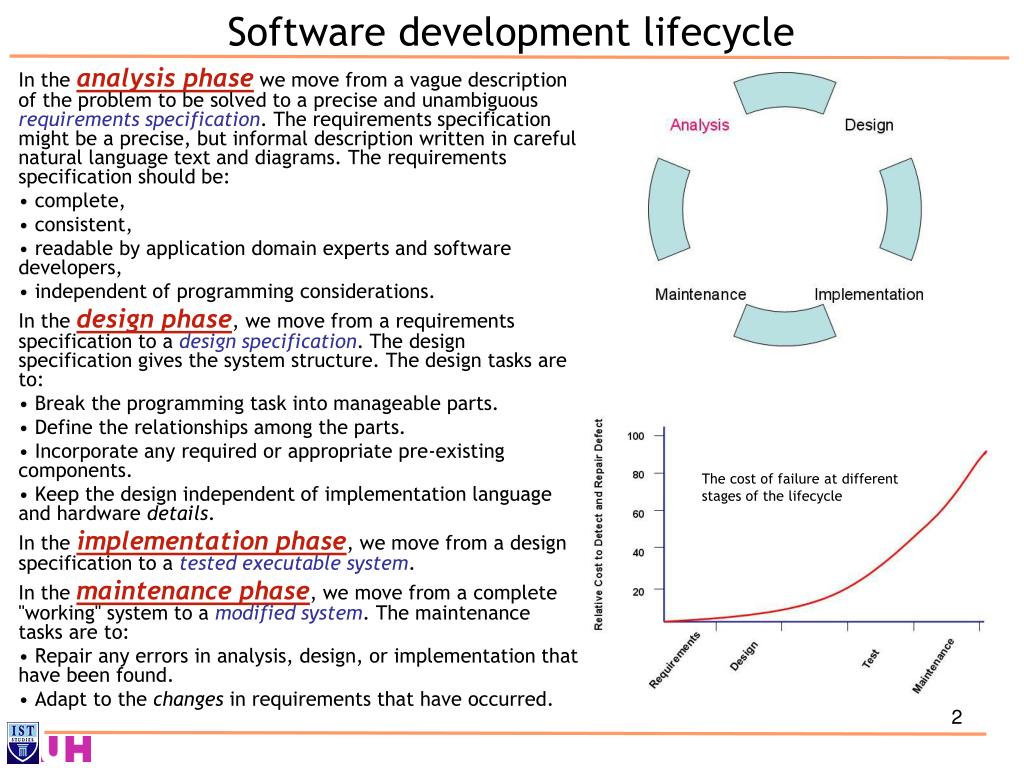 Software development lifecycle

In the analysis phase we move from a vague description of the problem to be solved to a precise and unambiguous requirements specification. The requirements specification might be a precise, but informal description written in careful natural language text and diagrams. The requirements specification should be:
• complete,
• consistent,
• readable by application domain experts and software developers,
• independent of programming considerations.

In the design phase, we move from a requirements specification to a design specification. The design specification gives the system structure. The design tasks are to:
• Break the programming task into manageable parts.
• Define the relationships among the parts.
• Incorporate any required or appropriate pre-existing components.
• Keep the design independent of implementation language and hardware details.

In the implementation phase, we move from a design specification to a tested executable system.

In the maintenance phase, we move from a complete "working" system to a modified system. The maintenance tasks are to:
• Repair any errors in analysis, design, or implementation that have been found.
• Adapt to the changes in requirements that have occurred.

Analysis
Design
Implementation
Maintenance

Relative Cost to Detect and Repair Defect
100
80
60
40
20
The cost of failure at different stages of the lifecycle
Requirements
Design
Test
Maintenance

2

IST STUDIES
UH